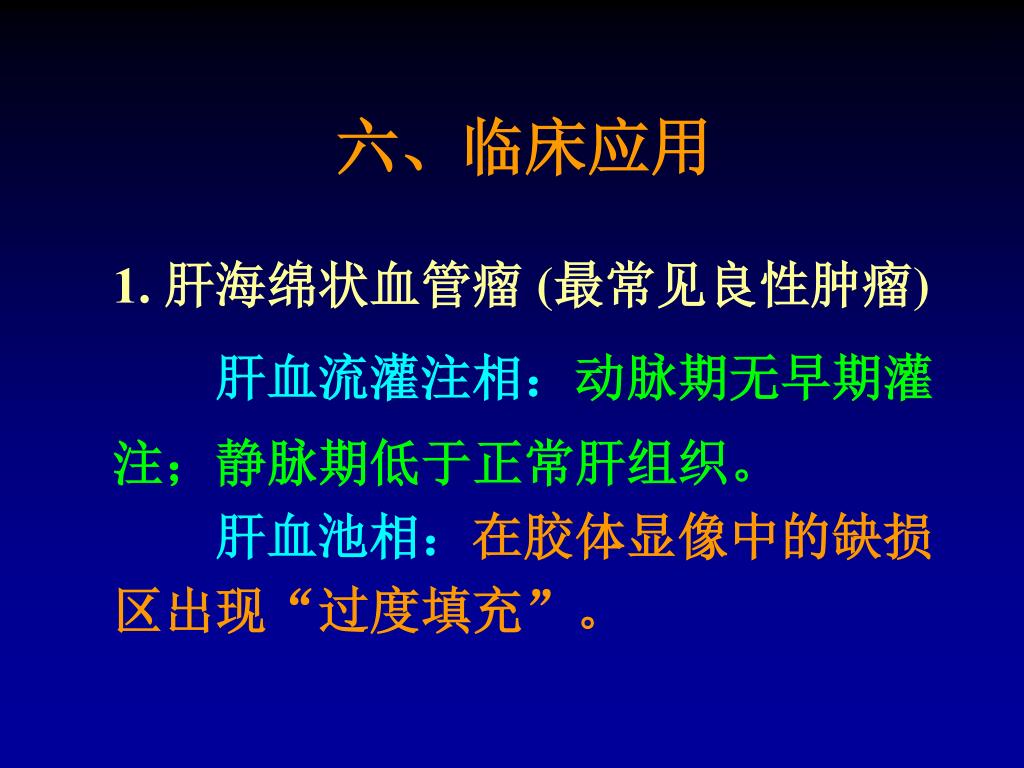 六、临床应用

1. 肝海绵状血管瘤 (最常见良性肿瘤)

肝血流灌注相：动脉期无早期灌注；静脉期低于正常肝组织。

肝血池相：在胶体显像中的缺损区出现“过度填充”。